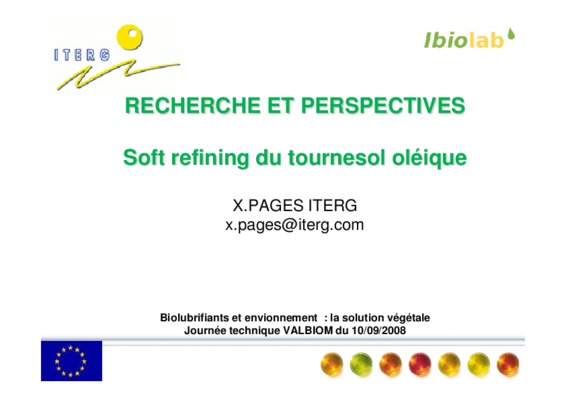 ITERG

Ibiolab

RECHERCHE ET PERSPECTIVES

Soft refining du tournesol oléique

X.PAGES ITERG
x.pages@iterg.com

Biolubrifiants et envionnement : la solution végétale
Journée technique VALBIOM du 10/09/2008